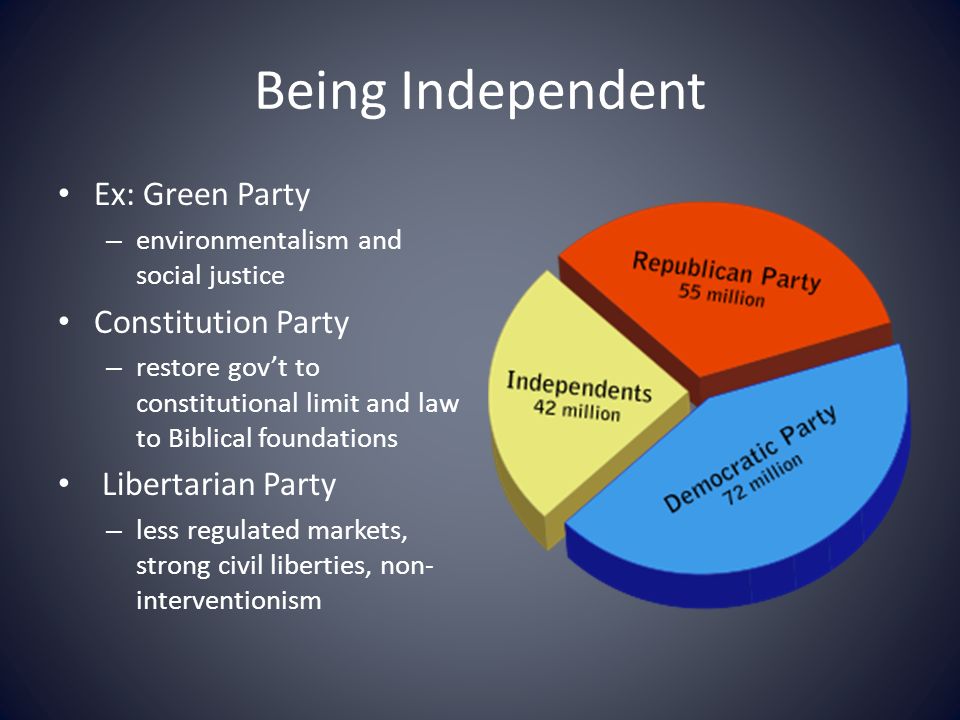 Being Independent

• Ex: Green Party
– environmentalism and social justice
• Constitution Party
– restore gov't to constitutional limit and law to Biblical foundations
• Libertarian Party
– less regulated markets, strong civil liberties, non-interventionism

Republican Party
55 million

Independents
42 million

Democratic Party
72 million